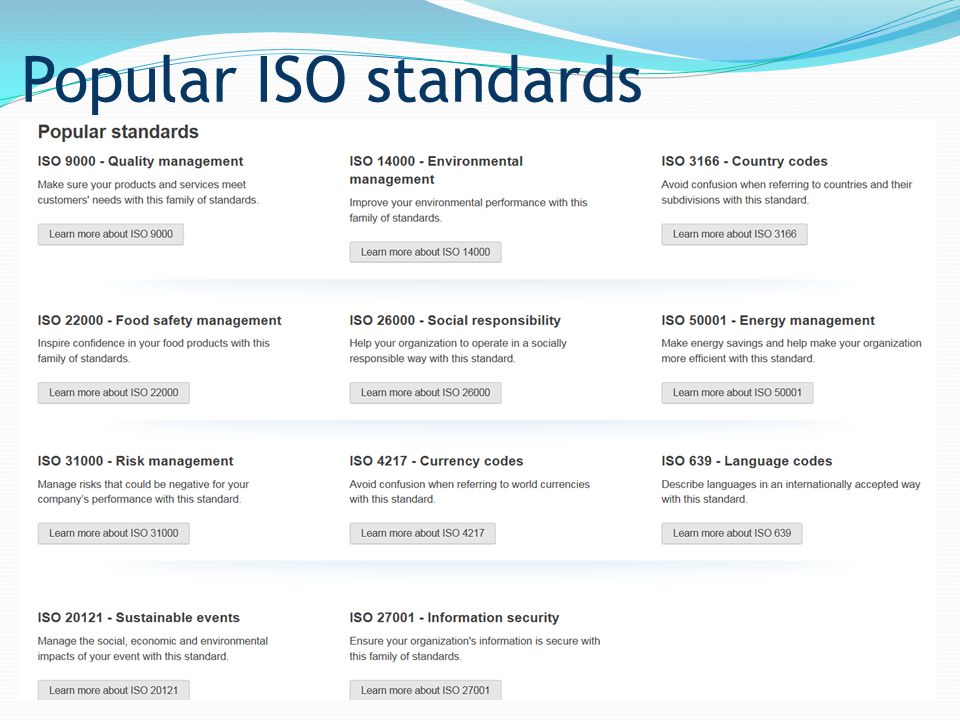 Popular ISO standards

Popular standards

ISO 9000 - Quality management

Make sure your products and services meet customers' needs with this family of standards.

Learn more about ISO 9000

ISO 14000 - Environmental management

Improve your environmental performance with this family of standards.

Learn more about ISO 14000

ISO 3166 - Country codes

Avoid confusion when referring to countries and their subdivisions with this standard.

Learn more about ISO 3166

ISO 22000 - Food safety management

Inspire confidence in your food products with this family of standards.

Learn more about ISO 22000

ISO 26000 - Social responsibility

Help your organization to operate in a socially responsible way with this standard.

Learn more about ISO 26000

ISO 50001 - Energy management

Make energy savings and help make your organization more efficient with this standard.

Learn more about ISO 50001

ISO 31000 - Risk management

Manage risks that could be negative for your company's performance with this standard.

Learn more about ISO 31000

ISO 4217 - Currency codes

Avoid confusion when referring to world currencies with this standard.

Learn more about ISO 4217

ISO 639 - Language codes

Describe languages in an internationally accepted way with this standard.

Learn more about ISO 639

ISO 20121 - Sustainable events

Manage the social, economic and environmental impacts of your event with this standard.

Learn more about ISO 20121

ISO 27001 - Information security

Ensure your organization's information is secure with this family of standards.

Learn more about ISO 27001